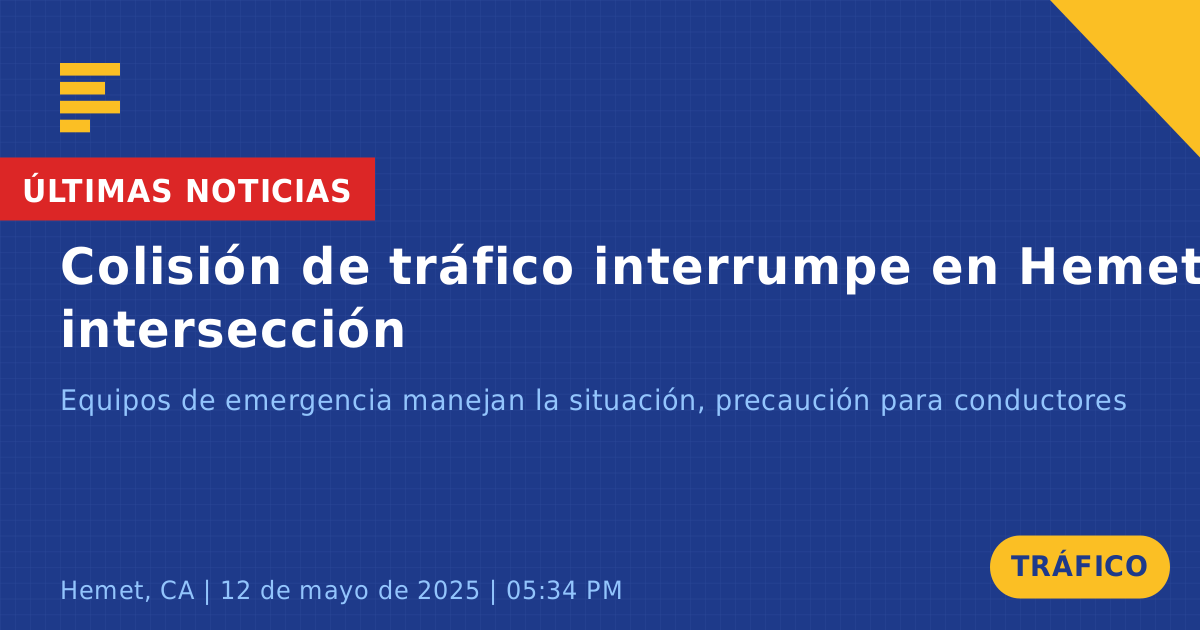 ÚLTIMAS NOTICIAS

Colisión de tráfico interrumpe en Hemet intersección

Equipos de emergencia manejan la situación, precaución para conductores

Hemet, CA | 12 de mayo de 2025 | 05:34 PM

TRÁFICO